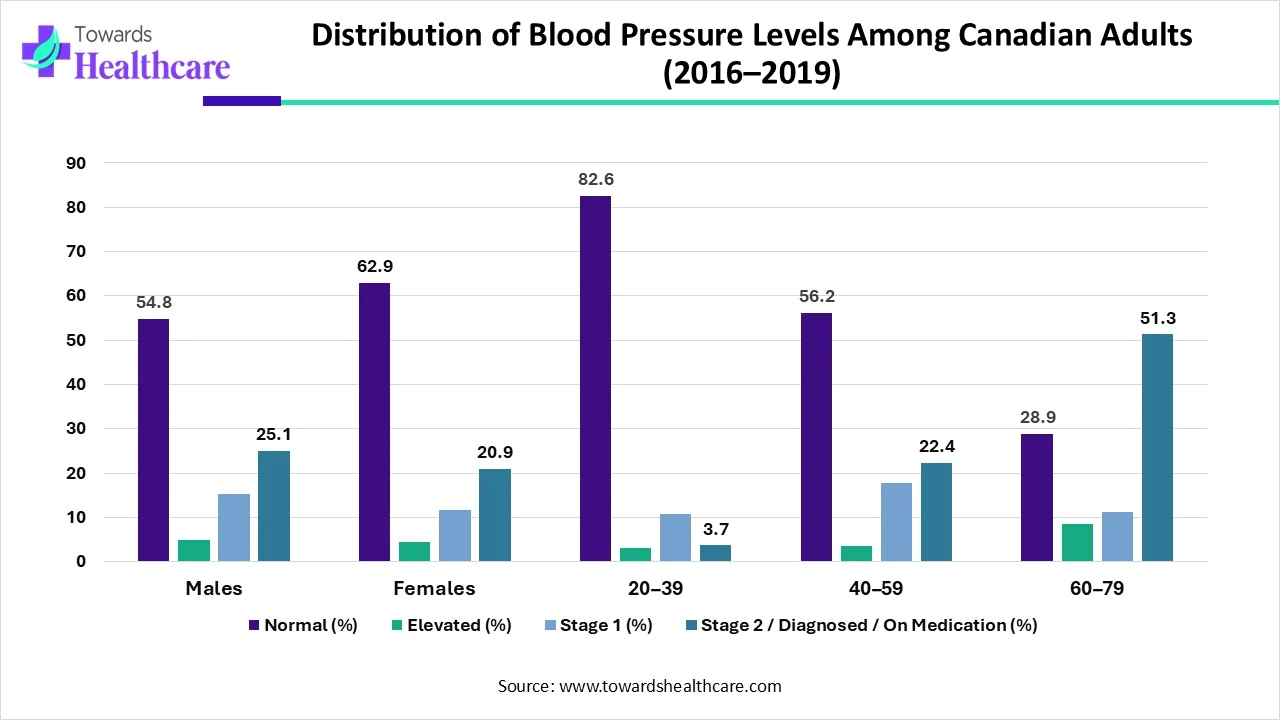 Towards Healthcare

Distribution of Blood Pressure Levels Among Canadian Adults (2016–2019)

90
80
70
60
50
40
30
20
10
0

54.8
25.1
62.9
20.9
82.6
3.7
56.2
22.4
28.9
51.3

Males
Females
20–39
40–59
60–79

Normal (%)
Elevated (%)
Stage 1 (%)
Stage 2 / Diagnosed / On Medication (%)

Source: www.towardshealthcare.com